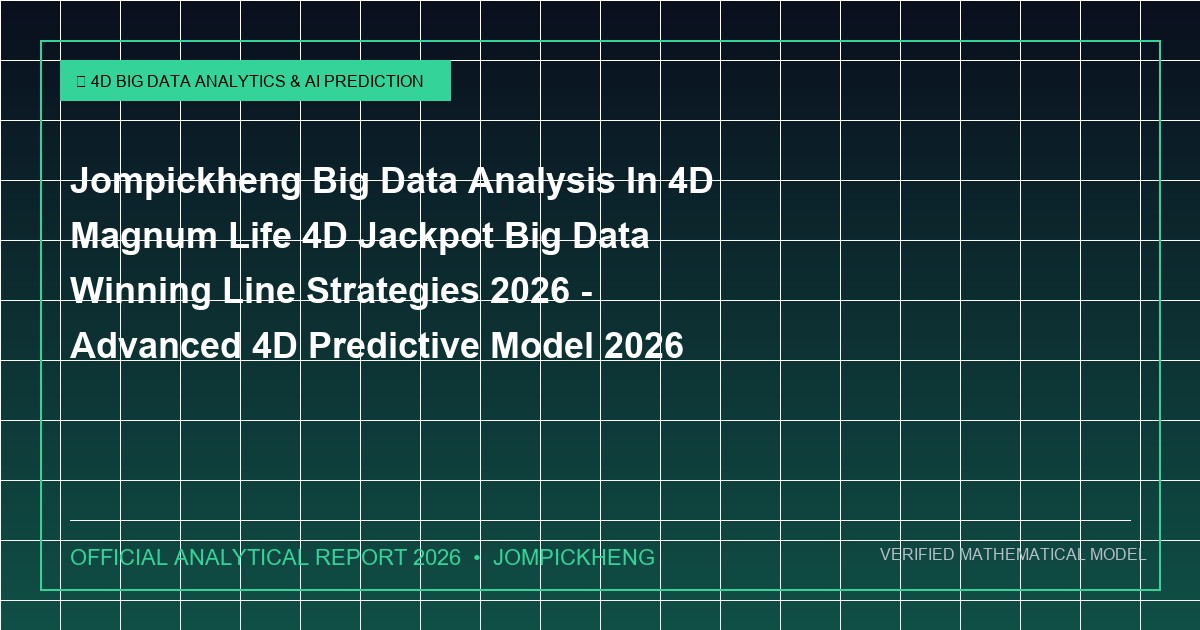 4D BIG DATA ANALYTICS & AI PREDICTION

Jompickheng Big Data Analysis In 4D Magnum Life 4D Jackpot Big Data Winning Line Strategies 2026 - Advanced 4D Predictive Model 2026

OFFICIAL ANALYTICAL REPORT 2026 • JOMPICKHENG

VERIFIED MATHEMATICAL MODEL